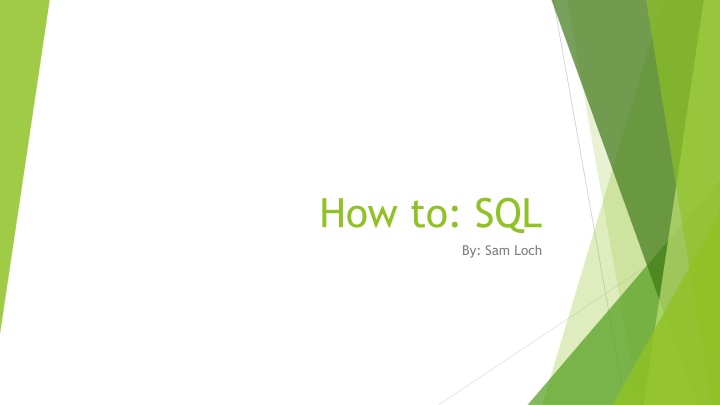 How to: SQL

By: Sam Loch